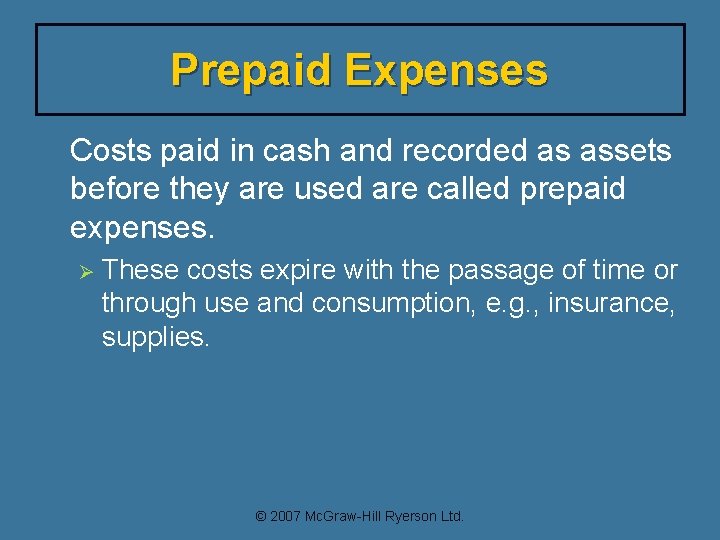 Prepaid Expenses

Costs paid in cash and recorded as assets before they are used are called prepaid expenses.

➢ These costs expire with the passage of time or through use and consumption, e.g., insurance, supplies.

© 2007 McGraw-Hill Ryerson Ltd.